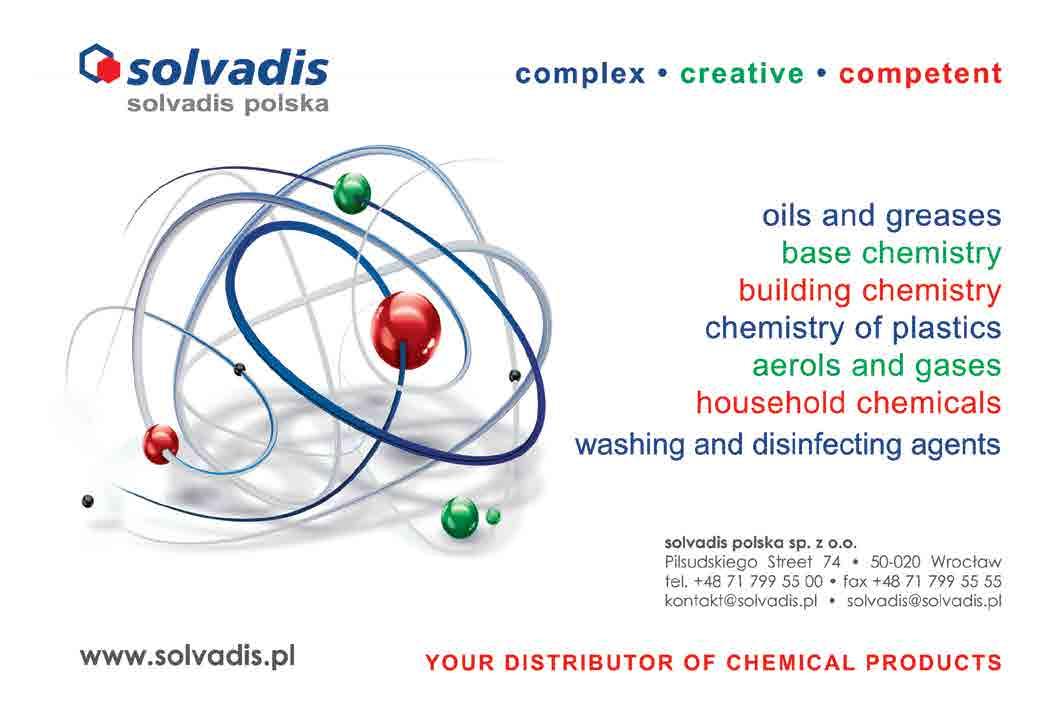 solvadis
solvadis polska

complex • creative • competent

oils and greases
base chemistry
building chemistry
chemistry of plastics
aerols and gases
household chemicals
washing and disinfecting agents

solvadis polska sp. z o.o.
Pilsudskiego Street 74 • 50-020 Wrocław
tel. +48 71 799 55 00 • fax +48 71 799 55 55
kontakt@solvadis.pl • solvadis@solvadis.pl

www.solvadis.pl

YOUR DISTRIBUTOR OF CHEMICAL PRODUCTS